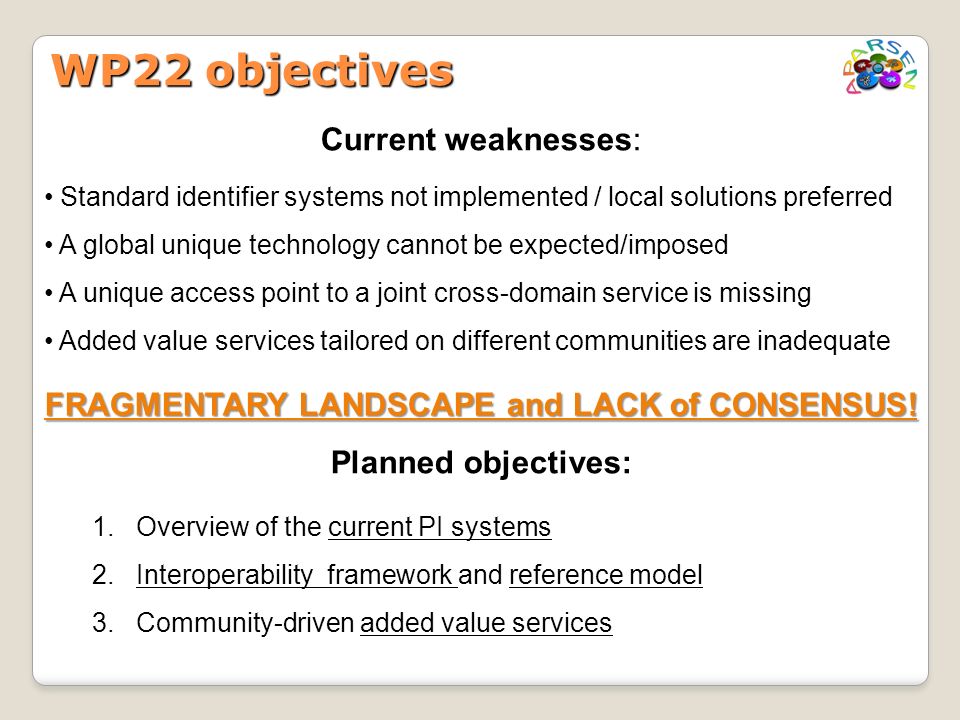 WP22 objectives

APARSEN

Current weaknesses:

• Standard identifier systems not implemented / local solutions preferred

• A global unique technology cannot be expected/imposed

• A unique access point to a joint cross-domain service is missing

• Added value services tailored on different communities are inadequate

FRAGMENTARY LANDSCAPE and LACK of CONSENSUS!

Planned objectives:

1. Overview of the current PI systems

2. Interoperability framework and reference model

3. Community-driven added value services